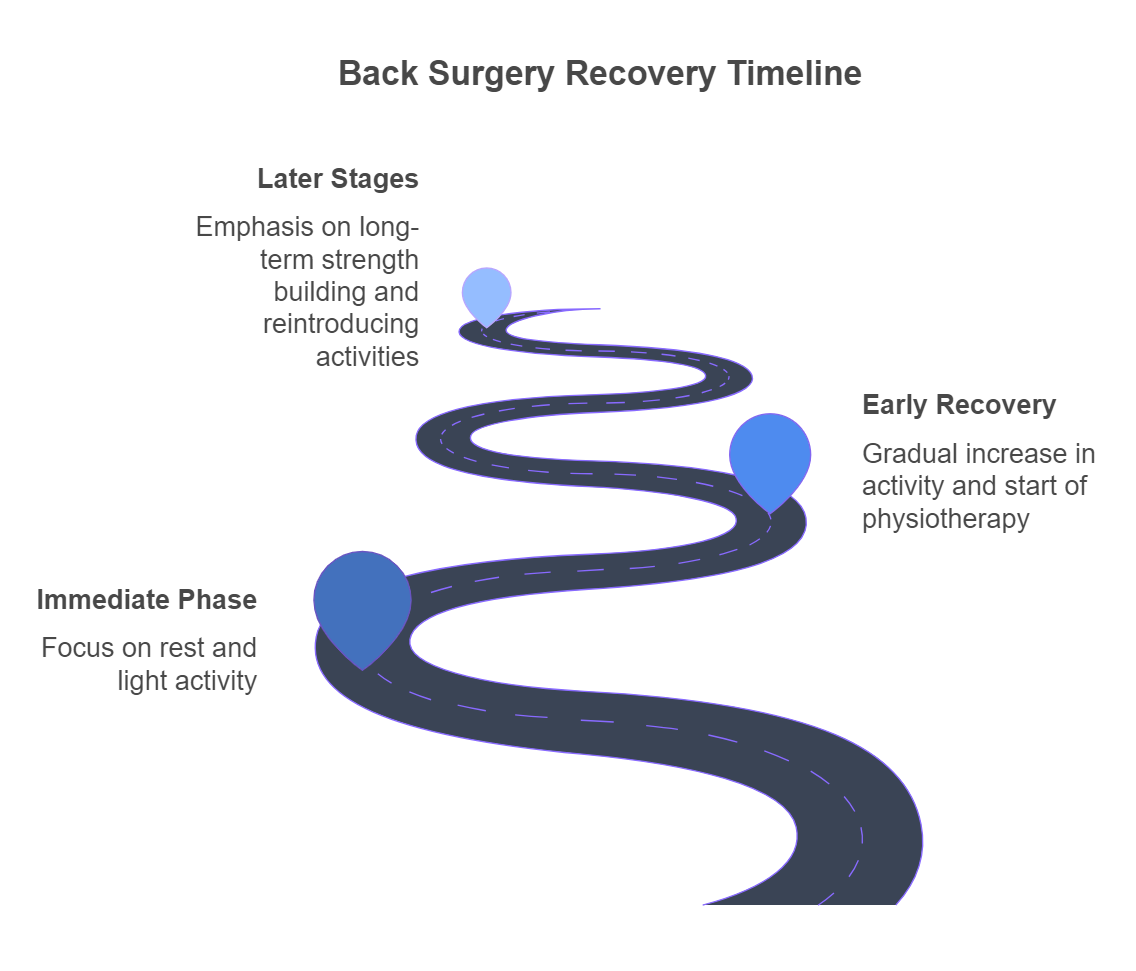 Back Surgery Recovery Timeline

Later Stages

Emphasis on long-term strength building and reintroducing activities

Early Recovery

Gradual increase in activity and start of physiotherapy

Immediate Phase

Focus on rest and light activity